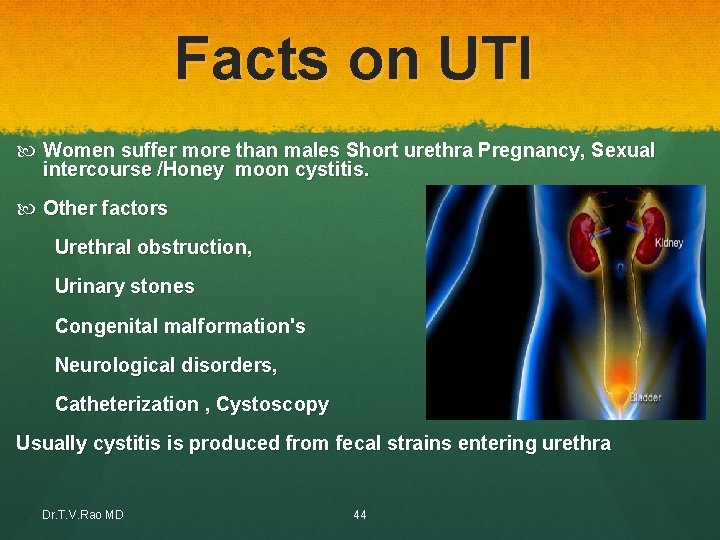 Facts on UTI

Women suffer more than males Short urethra Pregnancy, Sexual intercourse /Honey moon cystitis.

Other factors

Urethral obstruction,

Urinary stones

Congenital malformation's

Neurological disorders,

Catheterization , Cystoscopy

Kidney

Bladder

Usually cystitis is produced from fecal strains entering urethra

Dr.T.V.Rao MD

44